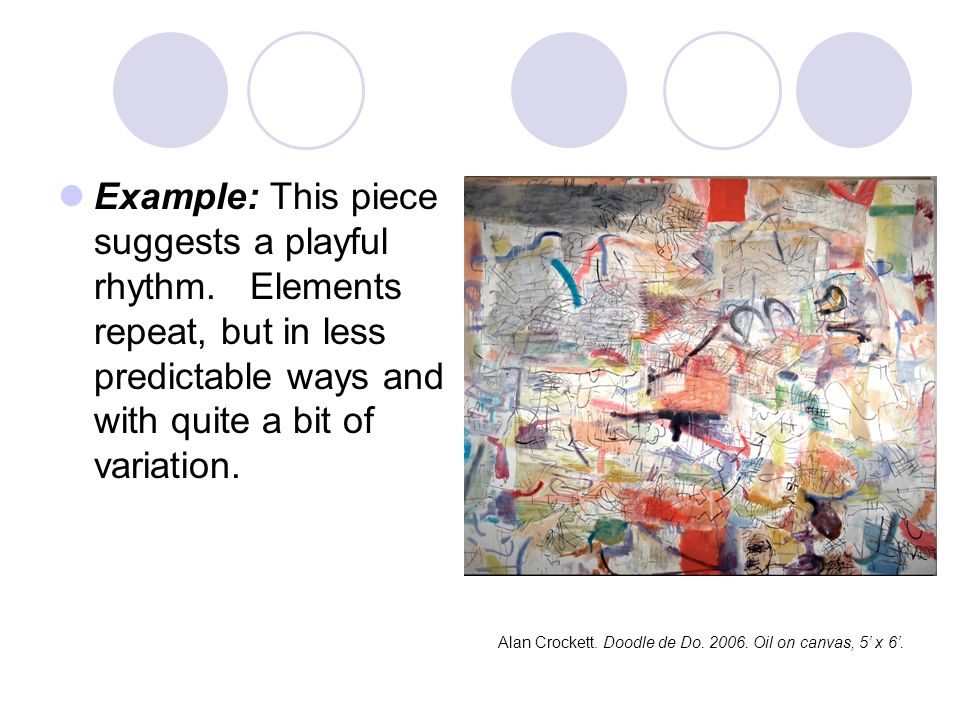 Example: This piece suggests a playful rhythm. Elements repeat, but in less predictable ways and with quite a bit of variation.

Alan Crockett. Doodle de Do. 2006. Oil on canvas, 5' x 6'.